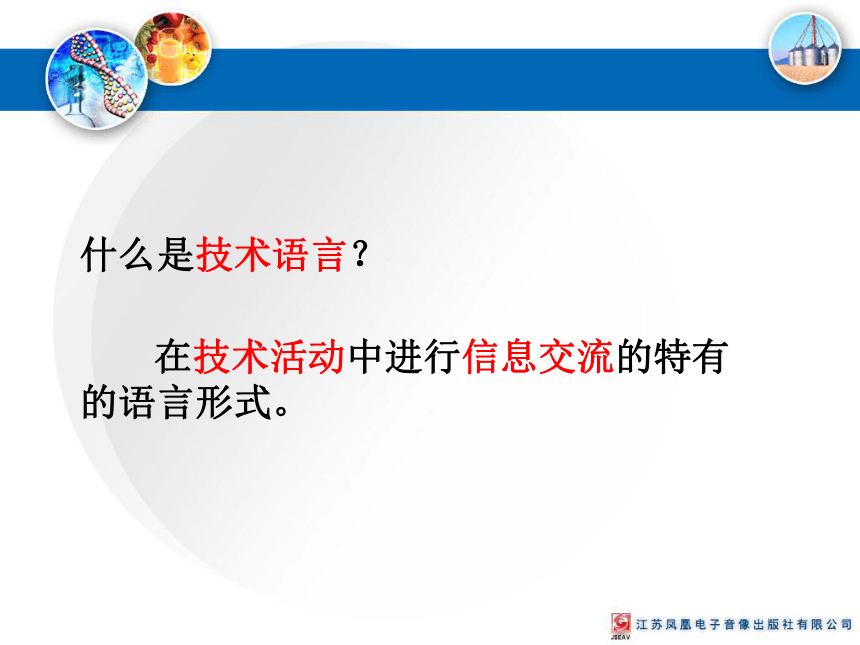 什么是技术语言？

在技术活动中进行信息交流的特有的语言形式。

JSEAV 江苏凤凰电子音像出版社有限公司